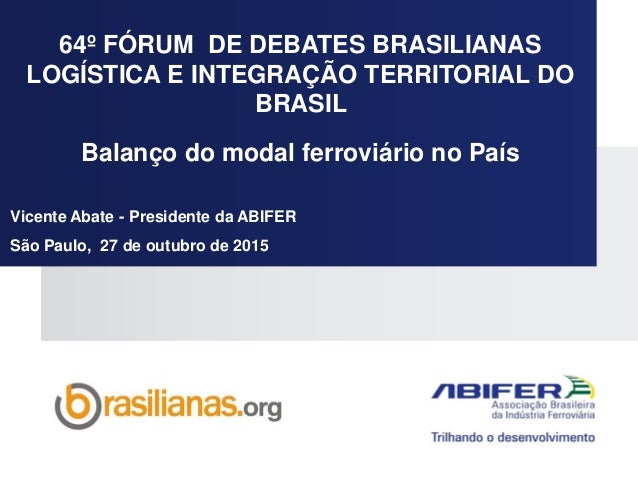 64º FÓRUM DE DEBATES BRASILIANAS
LOGÍSTICA E INTEGRAÇÃO TERRITORIAL DO BRASIL

Balanço do modal ferroviário no País

Vicente Abate - Presidente da ABIFER

São Paulo, 27 de outubro de 2015

brasilianas.org

ABIFER
Associação Brasileira da Indústria Ferroviária

Trilhando o desenvolvimento